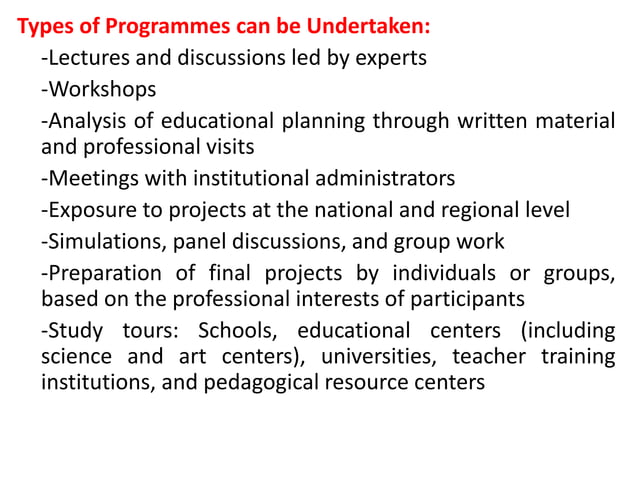 Types of Programmes can be Undertaken:

-Lectures and discussions led by experts

-Workshops

-Analysis of educational planning through written material and professional visits

-Meetings with institutional administrators

-Exposure to projects at the national and regional level

-Simulations, panel discussions, and group work

-Preparation of final projects by individuals or groups, based on the professional interests of participants

-Study tours: Schools, educational centers (including science and art centers), universities, teacher training institutions, and pedagogical resource centers